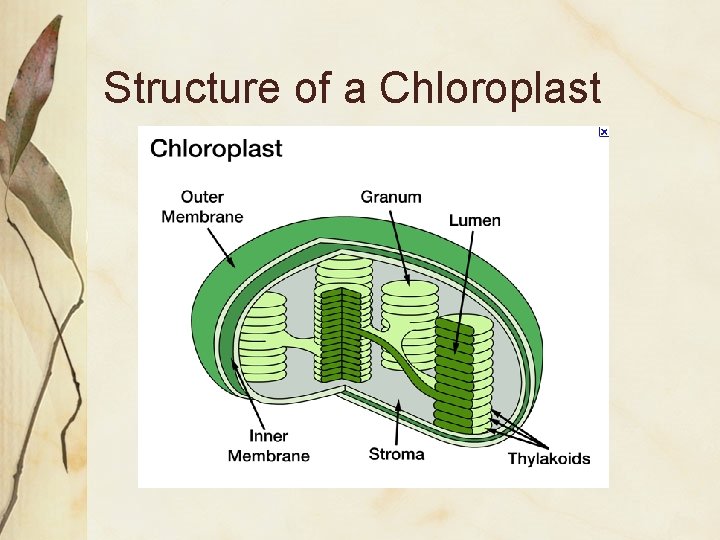 Structure of a Chloroplast

Chloroplast

Outer Membrane

Granum

Lumen

Inner Membrane

Stroma

Thylakoids